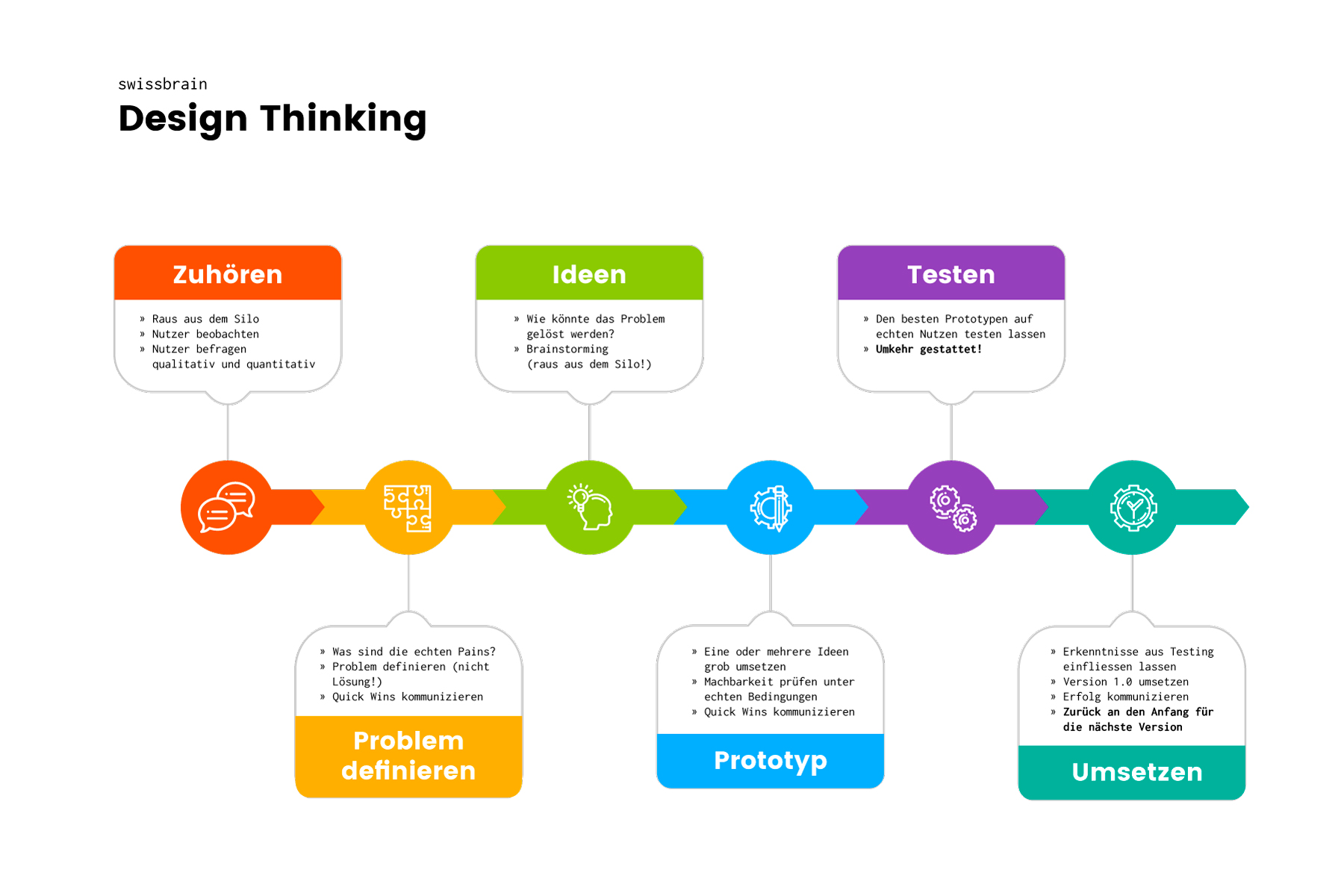 swissbrain
Design Thinking

Zuhören
» Raus aus dem Silo
» Nutzer beobachten
» Nutzer befragen qualitativ und quantitativ

Ideen
» Wie könnte das Problem gelöst werden?
» Brainstorming (raus aus dem Silo!)

Testen
» Den besten Prototypen auf echten Nutzen testen lassen
» Umkehr gestattet!

» Was sind die echten Pains?
» Problem definieren (nicht Lösung!)
» Quick Wins kommunizieren
Problem definieren

» Eine oder mehrere Ideen grob umsetzen
» Machbarkeit prüfen unter echten Bedingungen
» Quick Wins kommunizieren
Prototyp

» Erkenntnisse aus Testing einfliessen lassen
» Version 1.0 umsetzen
» Erfolg kommunizieren
» Zurück an den Anfang für die nächste Version
Umsetzen